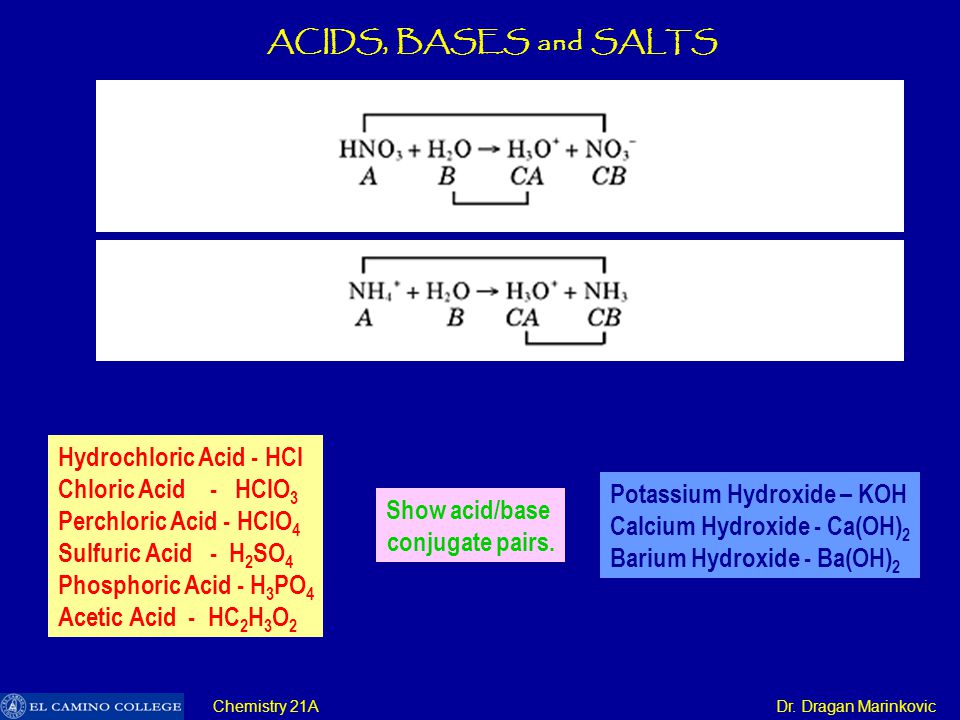 ACIDS, BASES and SALTS

$HNO_3 + H_2O \rightarrow H_3O^+ + NO_3^-$
A B CA CB

$NH_4^+ + H_2O \rightarrow H_3O^+ + NH_3$
A B CA CB

Hydrochloric Acid - HCl
Chloric Acid - $HClO_3$
Perchloric Acid - $HClO_4$
Sulfuric Acid - $H_2SO_4$
Phosphoric Acid - $H_3PO_4$
Acetic Acid - $HC_2H_3O_2$

Show acid/base conjugate pairs.

Potassium Hydroxide – KOH
Calcium Hydroxide - $Ca(OH)_2$
Barium Hydroxide - $Ba(OH)_2$

EL CAMINO COLLEGE

Chemistry 21A

Dr. Dragan Marinkovic